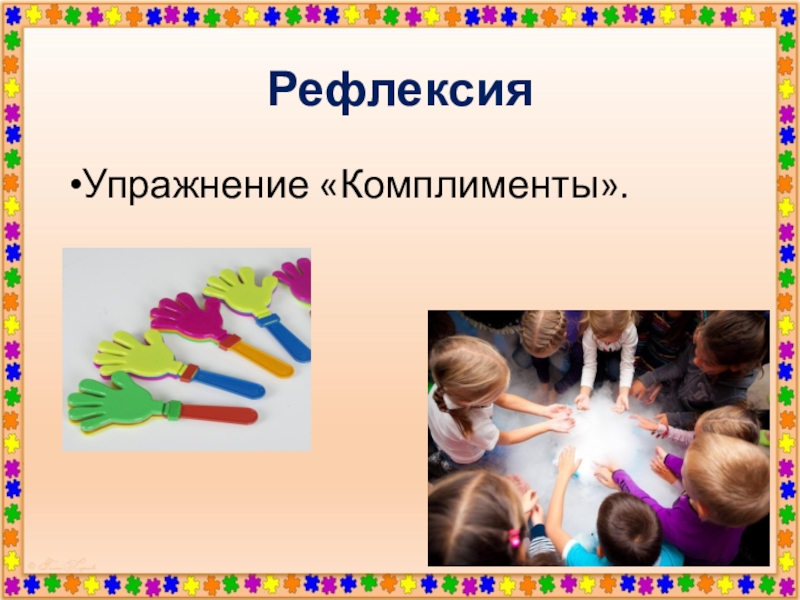 Рефлексия

•Упражнение «Комплименты».